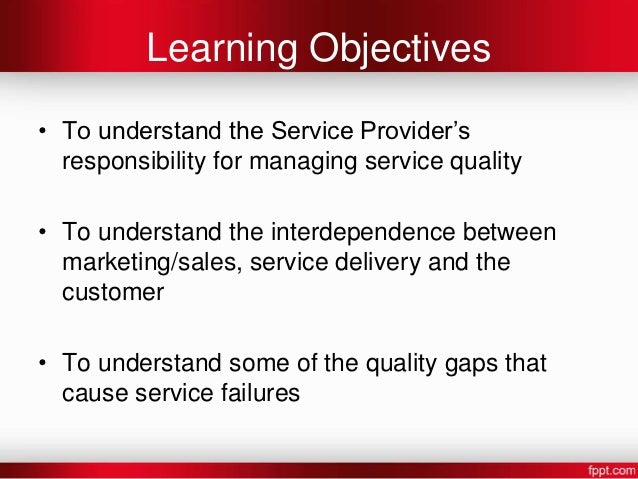 Learning Objectives

• To understand the Service Provider's responsibility for managing service quality

• To understand the interdependence between marketing/sales, service delivery and the customer

• To understand some of the quality gaps that cause service failures

fppt.com